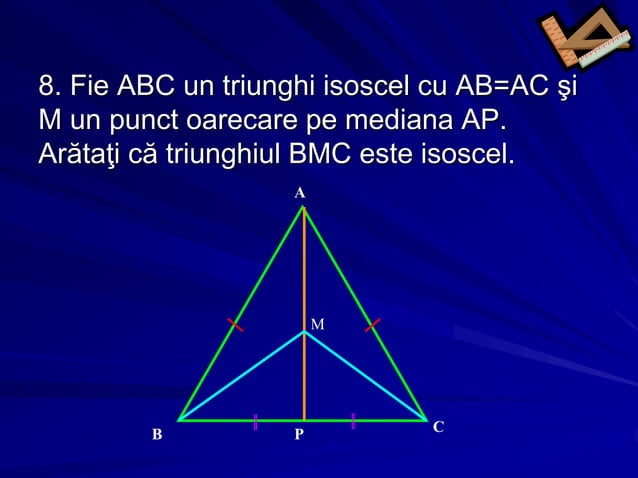 8. Fie ABC un triunghi isoscel cu AB=AC şi M un punct oarecare pe mediana AP. Arătaţi că triunghiul BMC este isoscel.

A
M
B
P
C